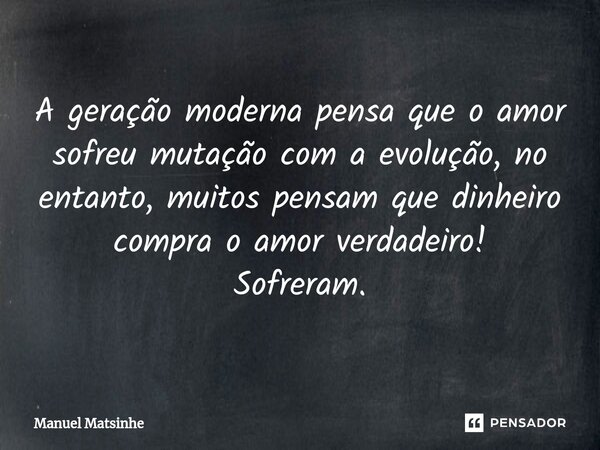 A geração moderna pensa que o amor sofreu mutação com a evolução, no entanto, muitos pensam que dinheiro compra o amor verdadeiro!
Sofreram.

Manuel Matsinhe

PENSADOR